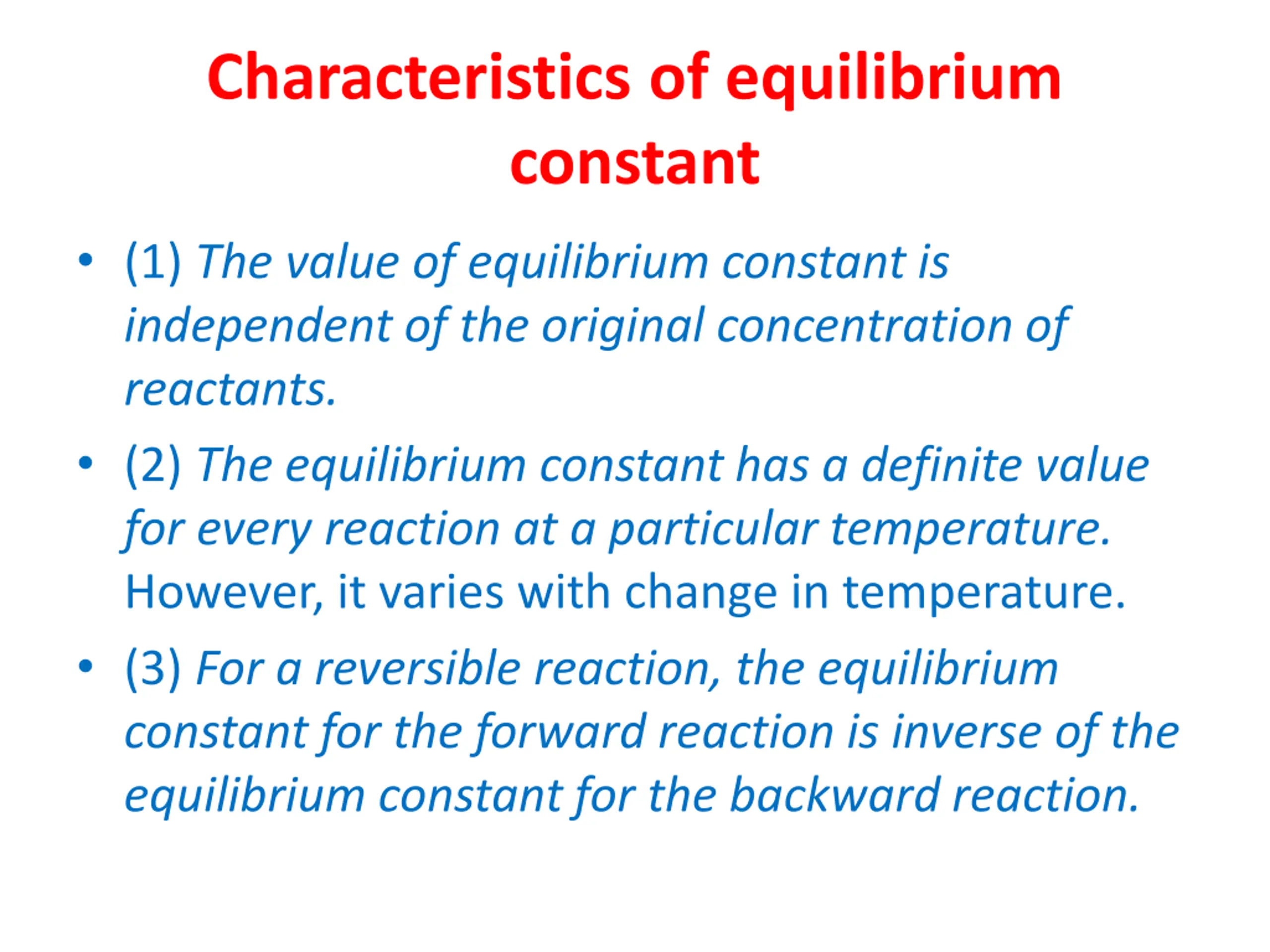 Characteristics of equilibrium constant

• (1) The value of equilibrium constant is independent of the original concentration of reactants.

• (2) The equilibrium constant has a definite value for every reaction at a particular temperature. However, it varies with change in temperature.

• (3) For a reversible reaction, the equilibrium constant for the forward reaction is inverse of the equilibrium constant for the backward reaction.